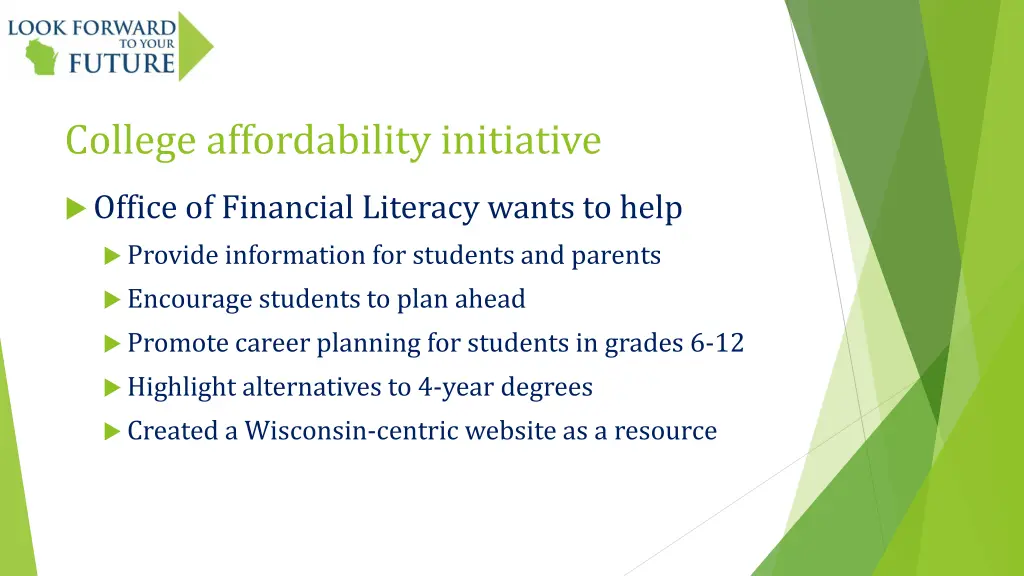 LOOK FORWARD TO YOUR FUTURE

College affordability initiative

Office of Financial Literacy wants to help

Provide information for students and parents

Encourage students to plan ahead

Promote career planning for students in grades 6-12

Highlight alternatives to 4-year degrees

Created a Wisconsin-centric website as a resource